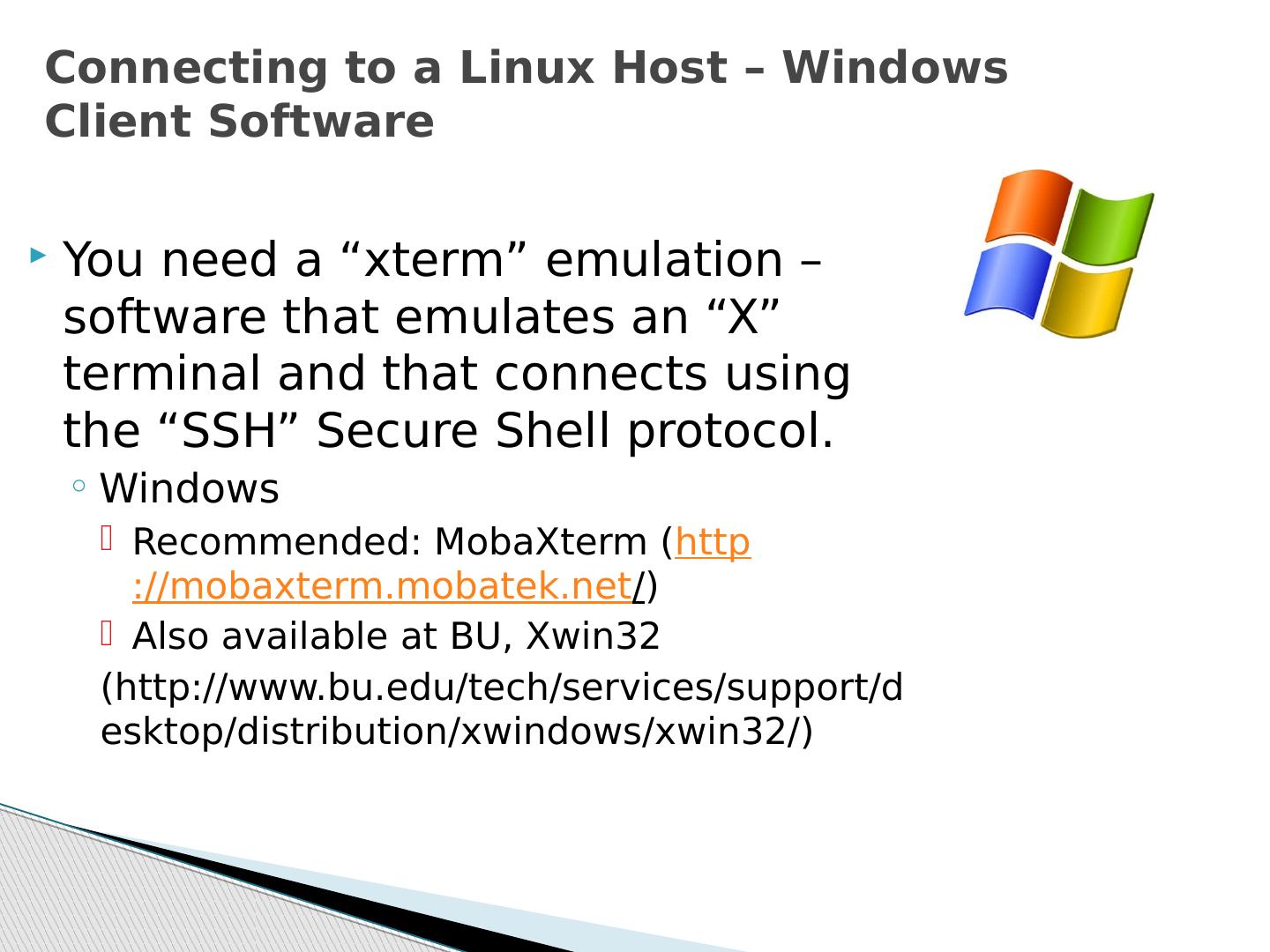 Connecting to a Linux Host – Windows Client Software

You need a “xterm” emulation – software that emulates an “X” terminal and that connects using the “SSH” Secure Shell protocol.

Windows

Recommended: MobaXterm (http://mobaxterm.mobatek.net/)

Also available at BU, Xwin32

(http://www.bu.edu/tech/services/support/desktop/distribution/xwindows/xwin32/)